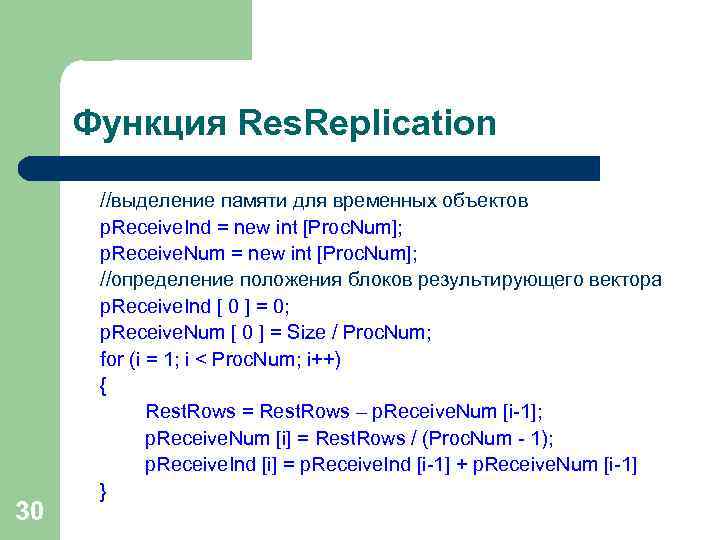 Функция ResReplication

//выделение памяти для временных объектов
pReceiveInd = new int [ProcNum];
pReceiveNum = new int [ProcNum];
//определение положения блоков результирующего вектора
pReceiveInd [ 0 ] = 0;
pReceiveNum [ 0 ] = Size / ProcNum;
for (i = 1; i < ProcNum; i++)
{
RestRows = RestRows – pReceiveNum [i-1];
pReceiveNum [i] = RestRows / (ProcNum - 1);
pReceiveInd [i] = pReceiveInd [i-1] + pReceiveNum [i-1]
}

30